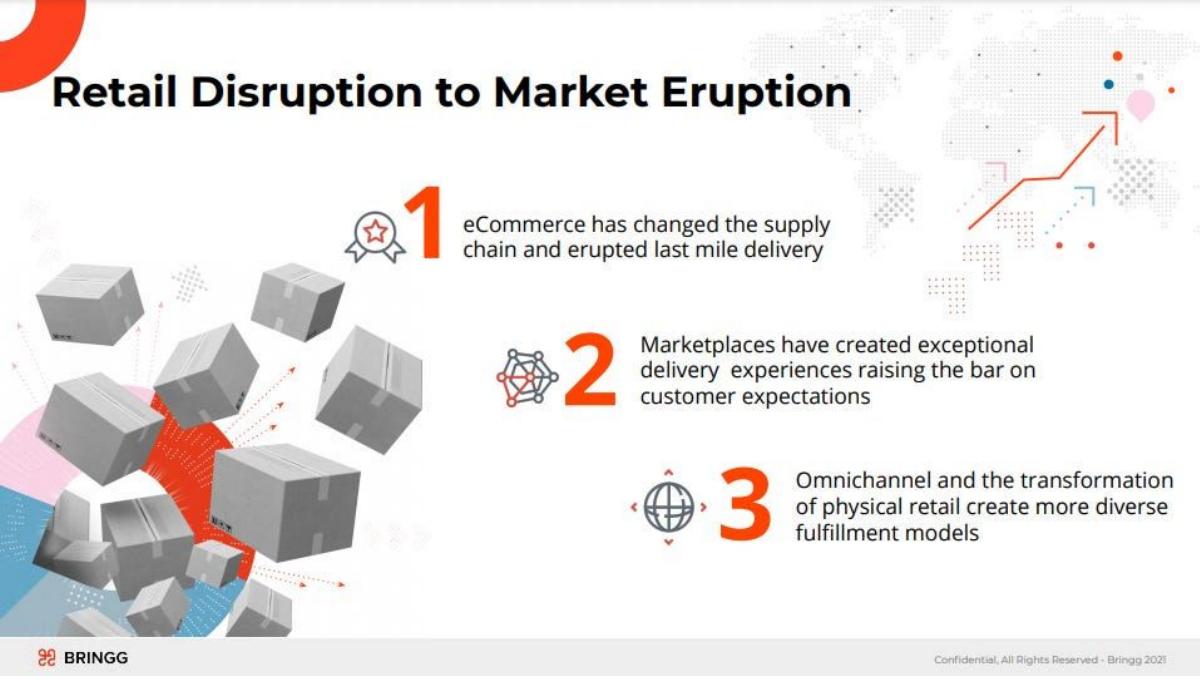 Retail Disruption to Market Eruption

1 eCommerce has changed the supply chain and erupted last mile delivery

2 Marketplaces have created exceptional delivery experiences raising the bar on customer expectations

3 Omnichannel and the transformation of physical retail create more diverse fulfillment models

BRINGG

Confidential, All Rights Reserved - Bringg 2021